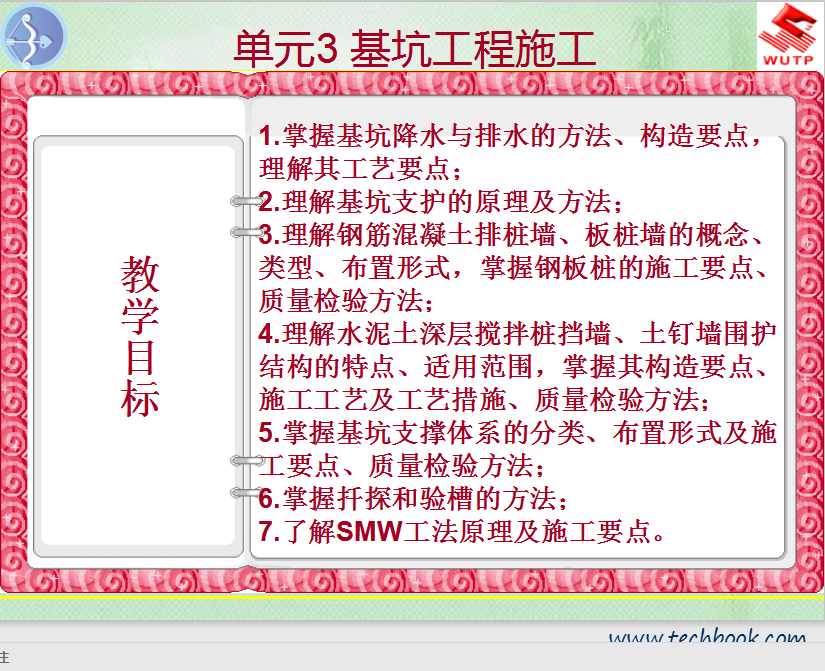 单元3 基坑工程施工

WUTP

教学目标

1.掌握基坑降水与排水的方法、构造要点，理解其工艺要点；
2.理解基坑支护的原理及方法；
3.理解钢筋混凝土排桩墙、板桩墙的概念、类型、布置形式，掌握钢板桩的施工要点、质量检验方法；
4.理解水泥土深层搅拌桩挡墙、土钉墙围护结构的特点、适用范围，掌握其构造要点、施工工艺及工艺措施、质量检验方法；
5.掌握基坑支撑体系的分类、布置形式及施工要点、质量检验方法；
6.掌握扦探和验槽的方法；
7.了解SMW工法原理及施工要点。

www.techbook.com

注